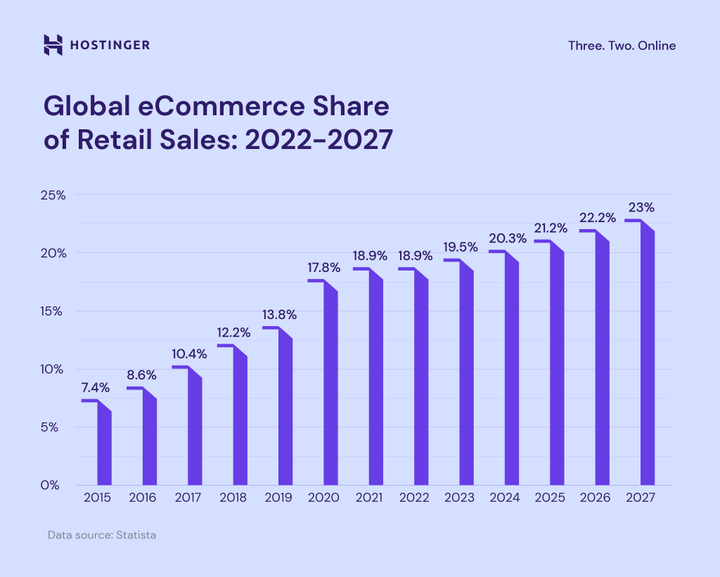 HOSTINGER

Three. Two. Online

Global eCommerce Share of Retail Sales: 2022-2027

25%
20%
15%
10%
5%
0%

7.4%
8.6%
10.4%
12.2%
13.8%
17.8%
18.9%
18.9%
19.5%
20.3%
21.2%
22.2%
23%

2015
2016
2017
2018
2019
2020
2021
2022
2023
2024
2025
2026
2027

Data source: Statista